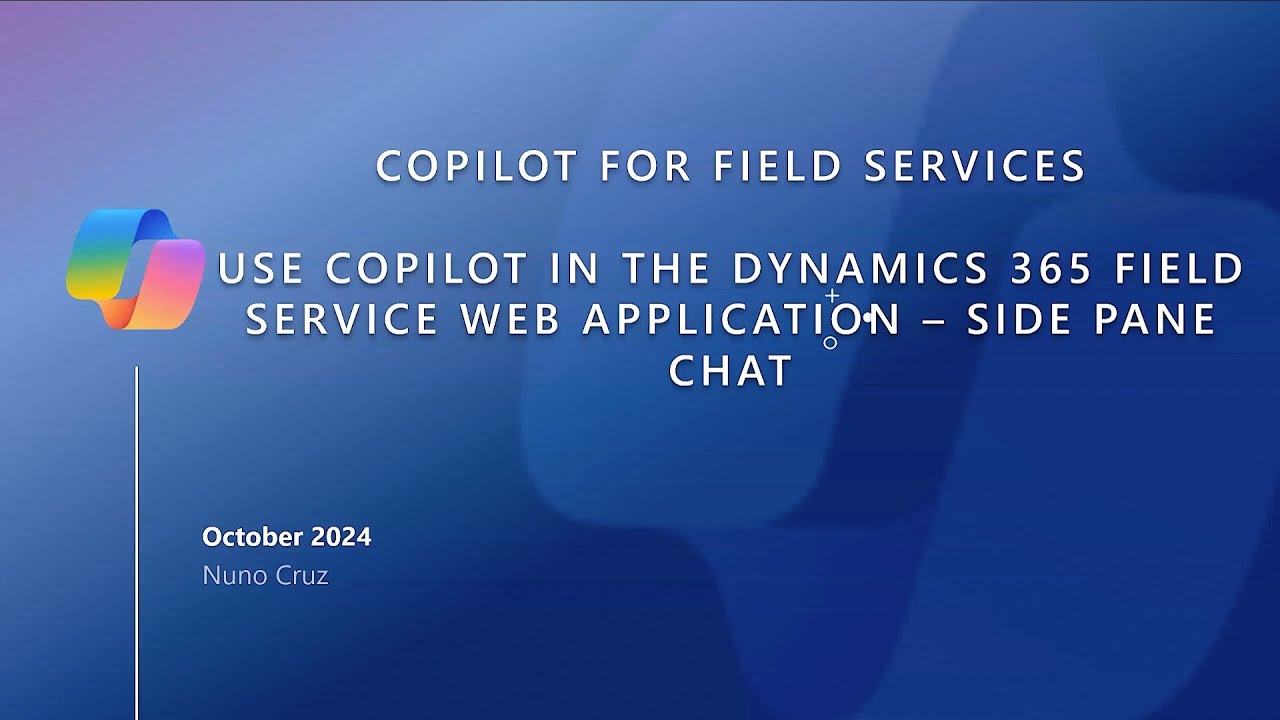 COPILOT FOR FIELD SERVICES

USE COPILOT IN THE DYNAMICS 365 FIELD SERVICE WEB APPLICATION – SIDE PANE CHAT

October 2024
Nuno Cruz